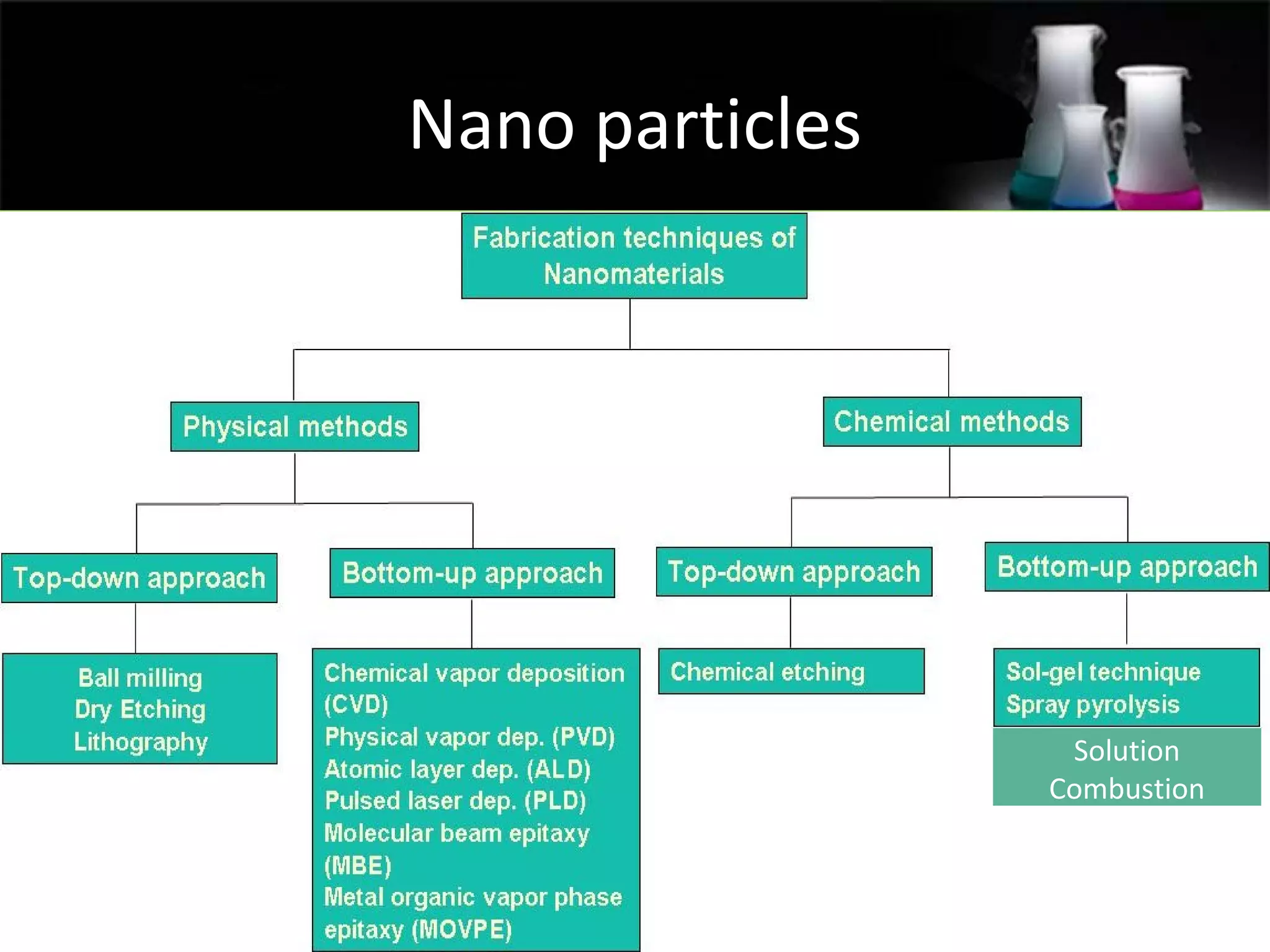 Nano particles

Fabrication techniques of Nanomaterials

Physical methods

Chemical methods

Top-down approach

Bottom-up approach

Top-down approach

Bottom-up approach

Ball milling
Dry Etching
Lithography

Chemical vapor deposition (CVD)
Physical vapor dep. (PVD)
Atomic layer dep. (ALD)
Pulsed laser dep. (PLD)
Molecular beam epitaxy (MBE)
Metal organic vapor phase epitaxy (MOVPE)

Chemical etching

Sol-gel technique
Spray pyrolysis

Solution Combustion